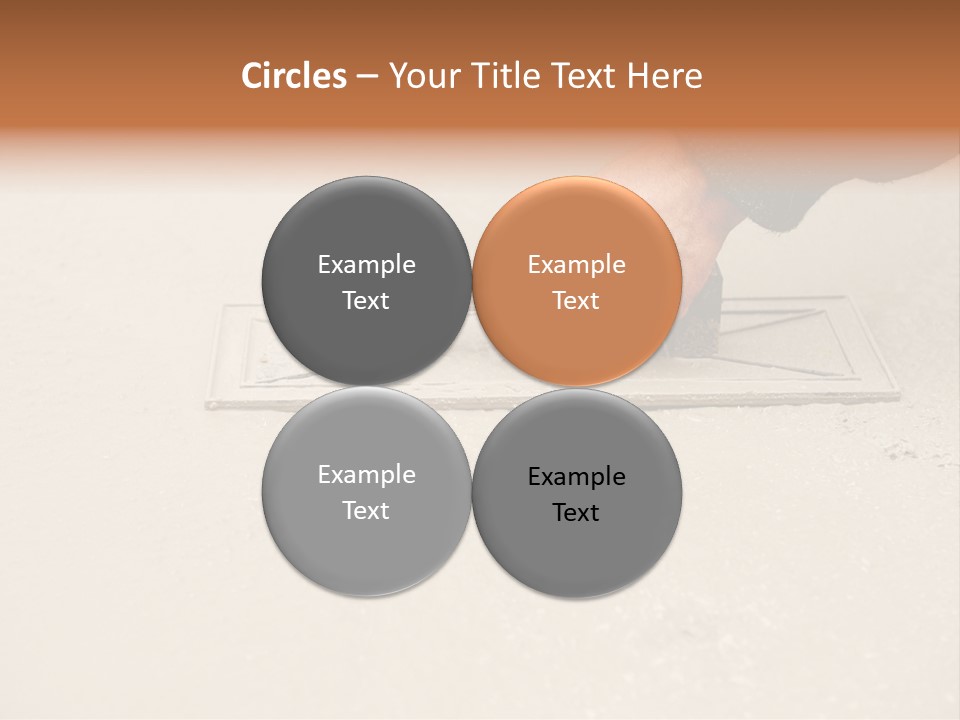 Circles – Your Title Text Here

Example Text

Example Text

Example Text

Example Text